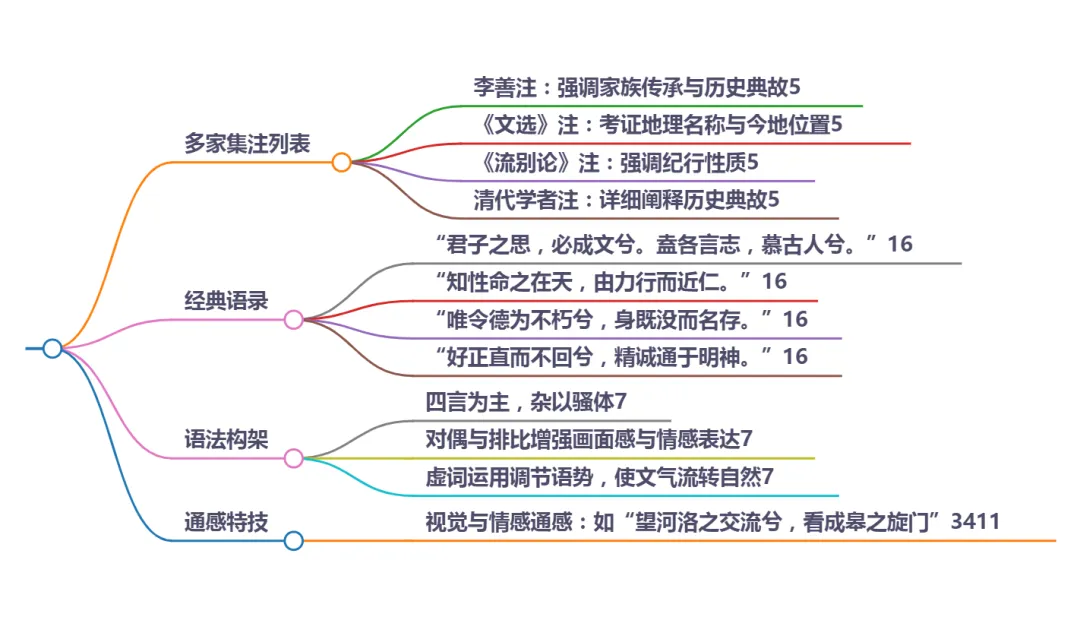 多家集注列表

李善注：强调家族传承与历史典故5

《文选》注：考证地理名称与今地位置5

《流别论》注：强调纪行性质5

清代学者注：详细阐释历史典故5

经典语录

“君子之思，必成文兮。盍各言志，慕古人兮。”16

“知性命之在天，由力行而近仁。”16

“唯令德为不朽兮，身既没而名存。”16

“好正直而不回兮，精诚通于明神。”16

语法构架

四言为主，杂以骚体7

对偶与排比增强画面感与情感表达7

虚词运用调节语势，使文气流转自然7

通感特技

视觉与情感通感：如“望河洛之交流兮，看成皋之旋门”3411